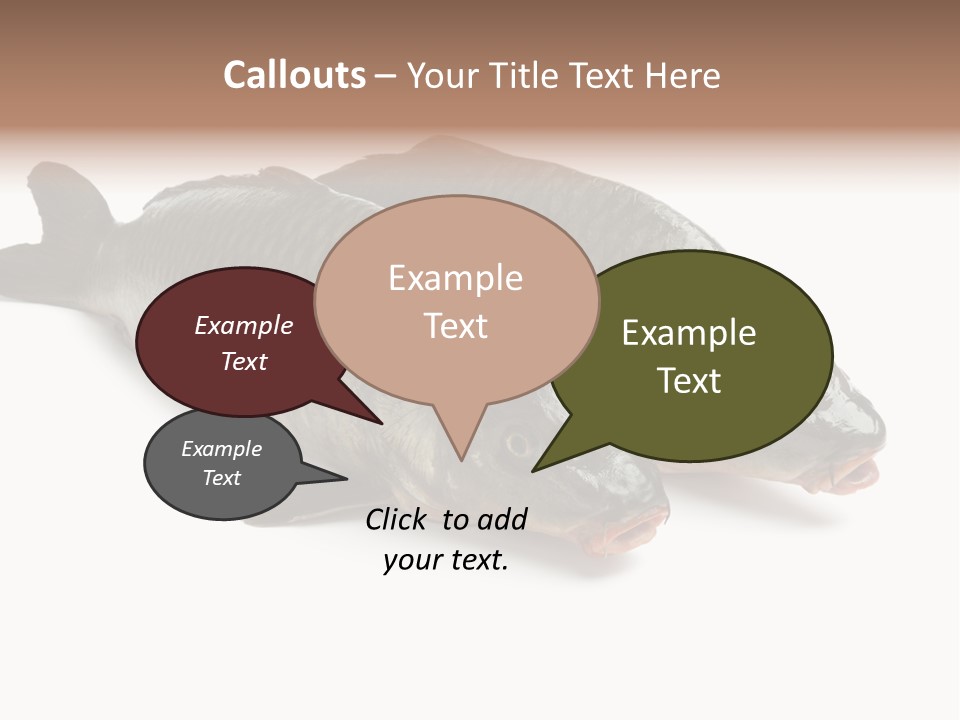 Callouts – Your Title Text Here

Example Text

Example Text

Example Text

Example Text

Click to add your text.